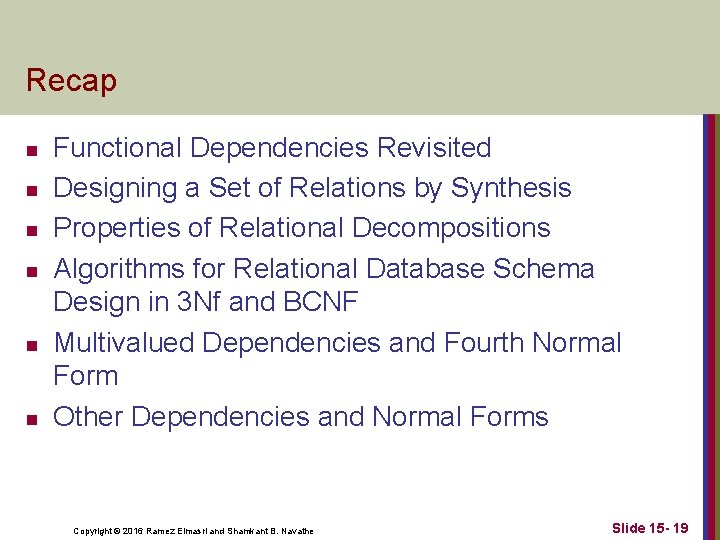 Recap

- Functional Dependencies Revisited
- Designing a Set of Relations by Synthesis
- Properties of Relational Decompositions
- Algorithms for Relational Database Schema Design in 3Nf and BCNF
- Multivalued Dependencies and Fourth Normal Form
- Other Dependencies and Normal Forms

Copyright © 2016 Ramez Elmasri and Shamkant B. Navathe

Slide 15- 19